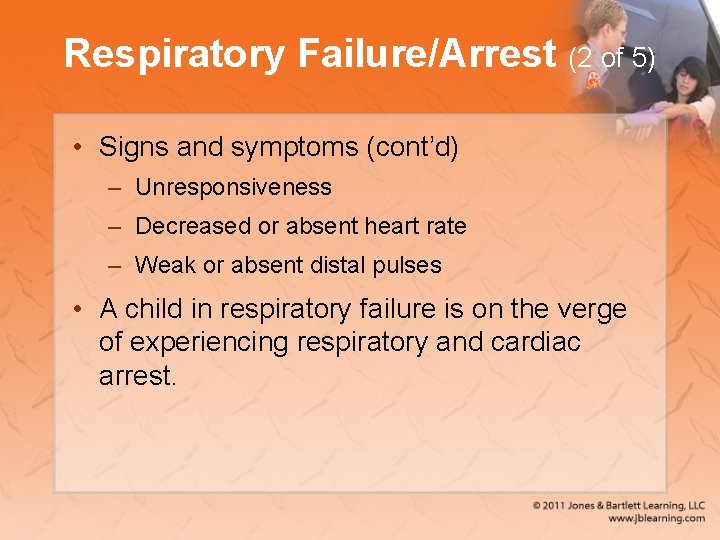 Respiratory Failure/Arrest (2 of 5)

• Signs and symptoms (cont'd)
– Unresponsiveness
– Decreased or absent heart rate
– Weak or absent distal pulses

• A child in respiratory failure is on the verge of experiencing respiratory and cardiac arrest.

© 2011 Jones & Bartlett Learning, LLC
www.jblearning.com